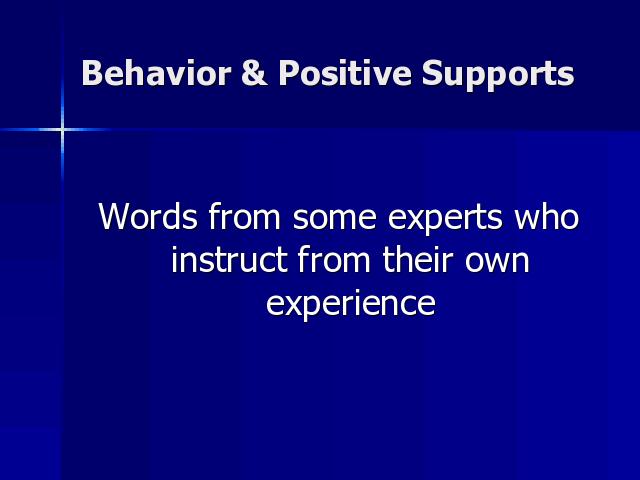 Behavior & Positive Supports

Words from some experts who instruct from their own experience